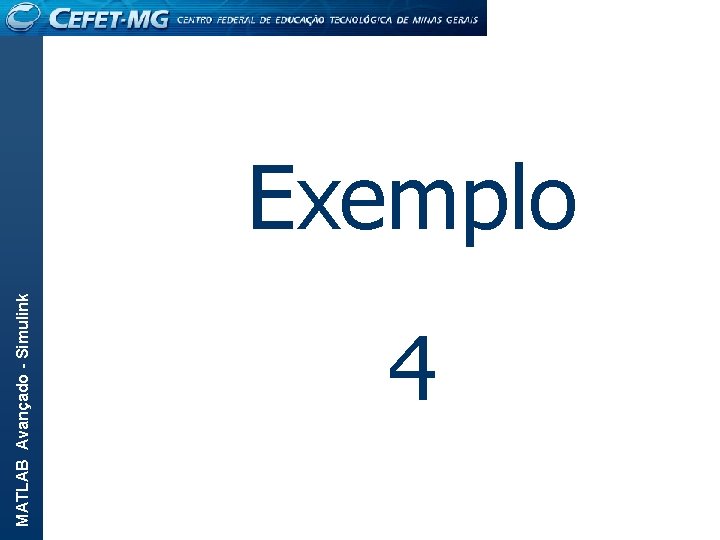 CEFET-MG CENTRO FEDERAL DE EDUCAÇÃO TECNOLÓGICA DE MINAS GERAIS

MATLAB Avançado - Simulink

Exemplo

4